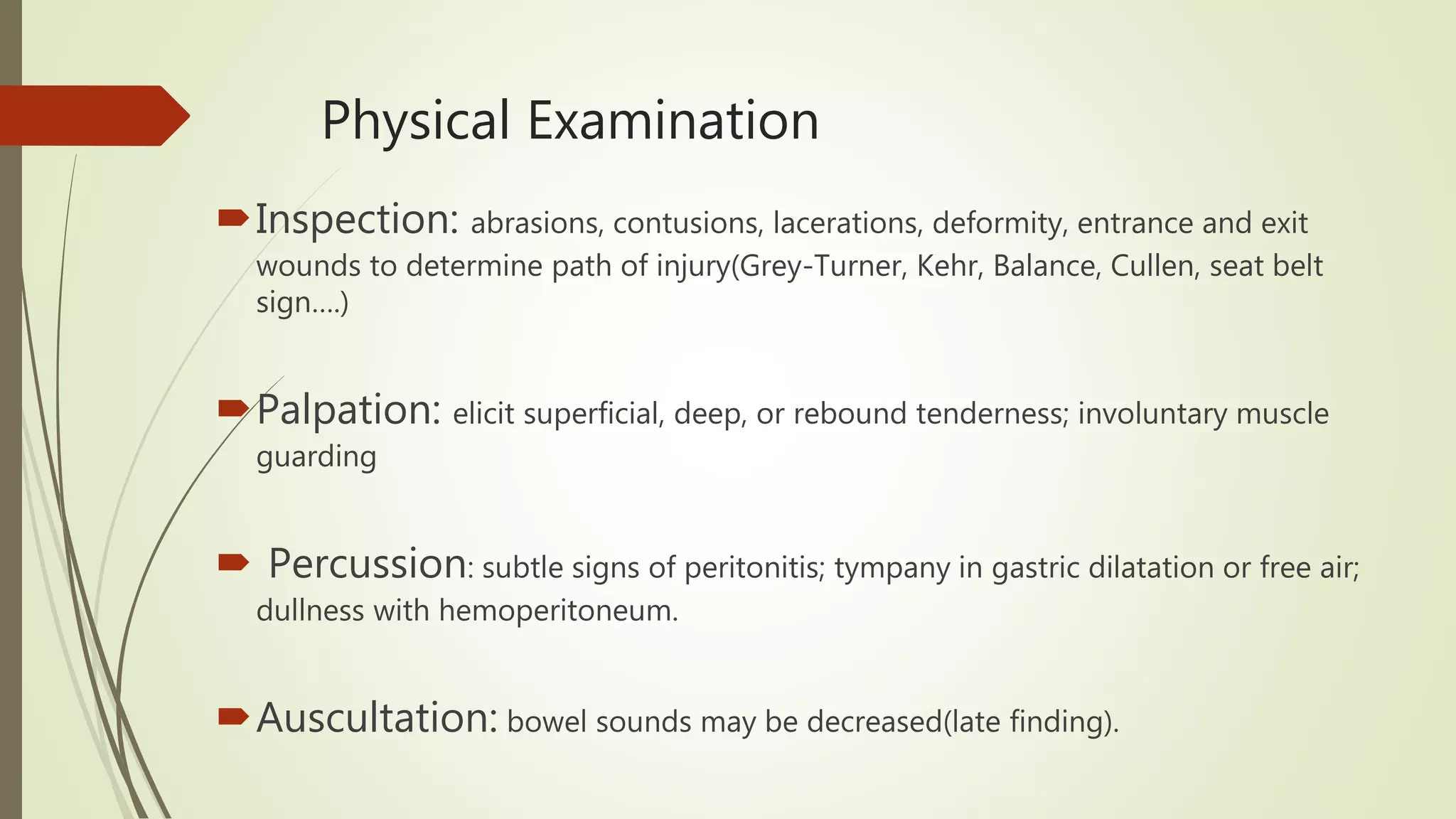 Physical Examination

Inspection: abrasions, contusions, lacerations, deformity, entrance and exit wounds to determine path of injury(Grey-Turner, Kehr, Balance, Cullen, seat belt sign….)

Palpation: elicit superficial, deep, or rebound tenderness; involuntary muscle guarding

Percussion: subtle signs of peritonitis; tympany in gastric dilatation or free air; dullness with hemoperitoneum.

Auscultation: bowel sounds may be decreased(late finding).